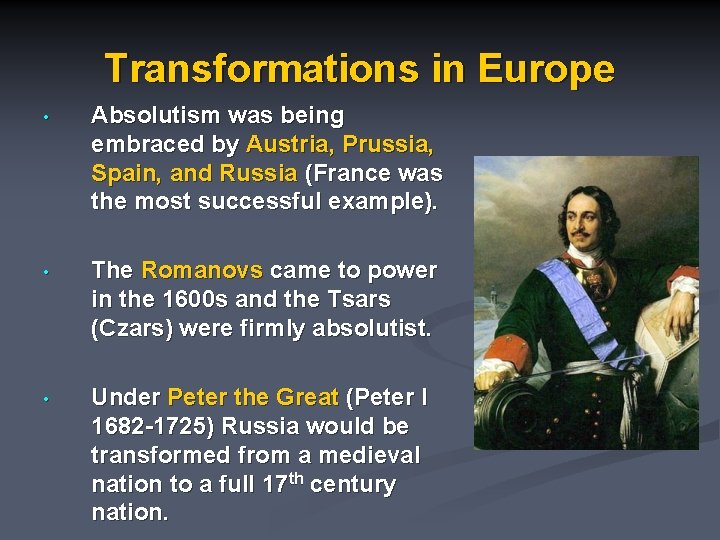 Transformations in Europe

• Absolutism was being embraced by Austria, Prussia, Spain, and Russia (France was the most successful example).

• The Romanovs came to power in the 1600s and the Tsars (Czars) were firmly absolutist.

• Under Peter the Great (Peter I 1682-1725) Russia would be transformed from a medieval nation to a full 17$^{th}$ century nation.